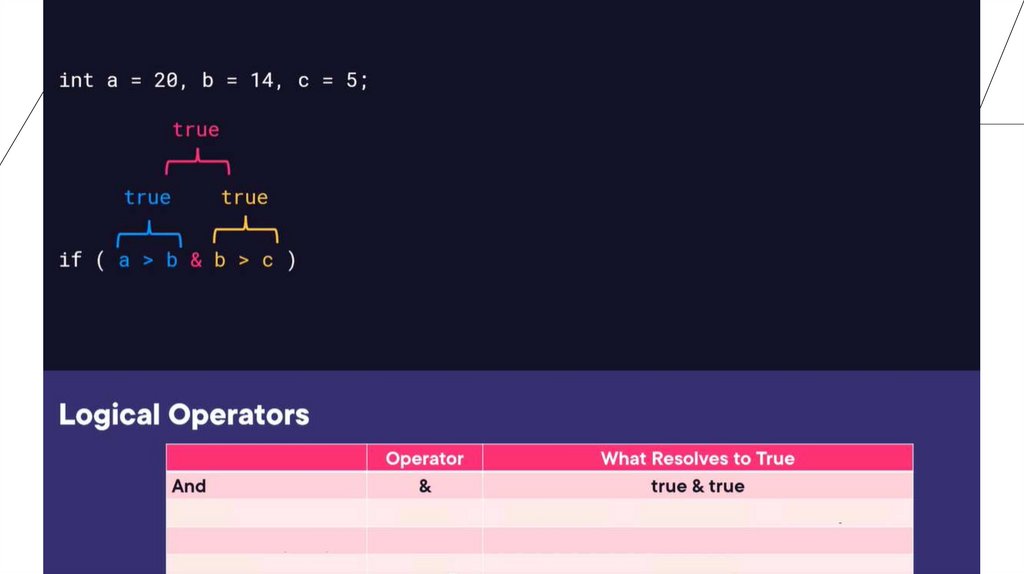 int a = 20, b = 14, c = 5;

true

true true

if ( a > b & b > c )

Logical Operators

| | Operator | What Resolves to True |
|---|---|---|
| And | & | true & true |
| | | |
| | | |
| | | |